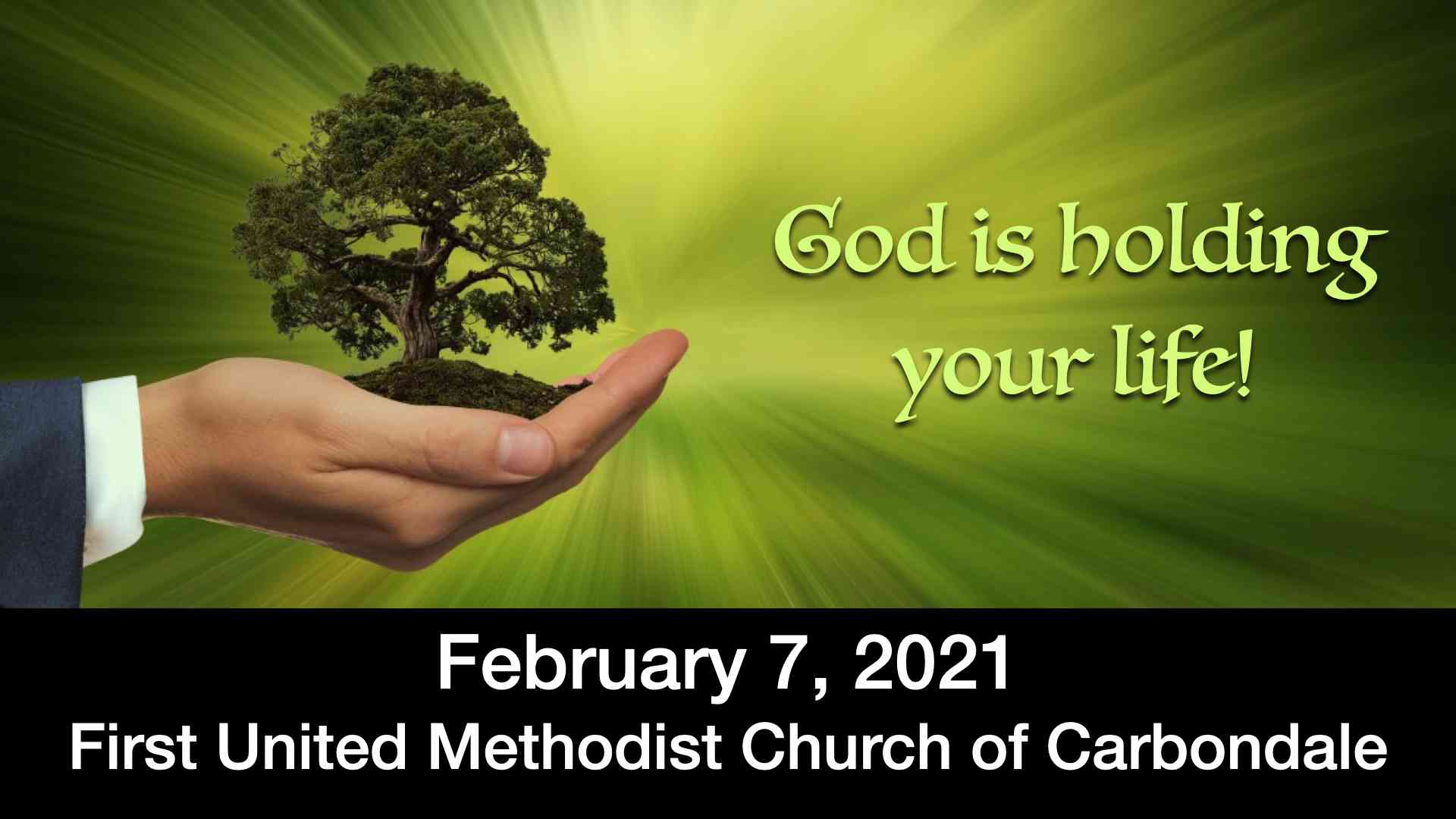 God is holding your life!

February 7, 2021
First United Methodist Church of Carbondale